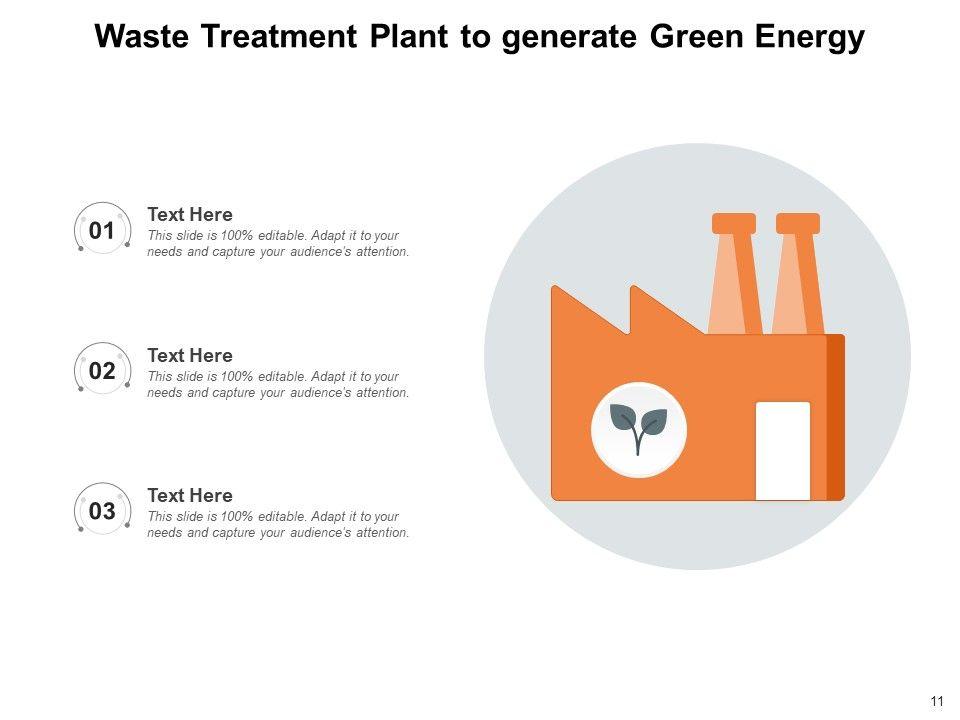 Waste Treatment Plant to generate Green Energy

01
Text Here
This slide is 100% editable. Adapt it to your needs and capture your audience's attention.

02
Text Here
This slide is 100% editable. Adapt it to your needs and capture your audience's attention.

03
Text Here
This slide is 100% editable. Adapt it to your needs and capture your audience's attention.

11